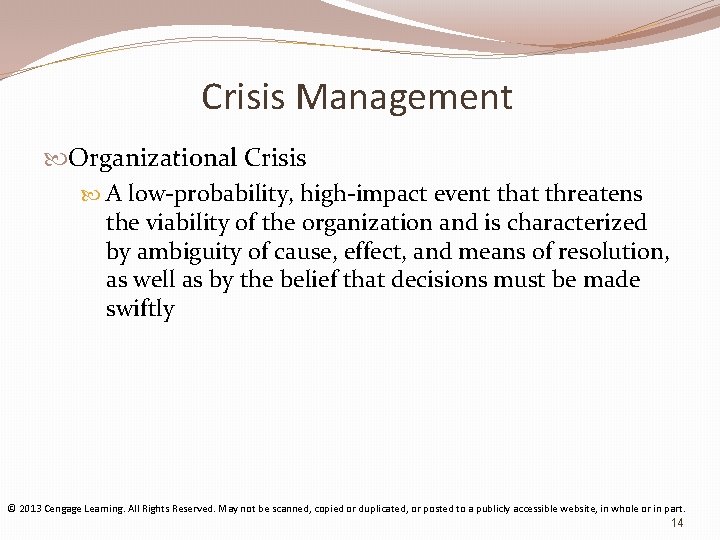 Crisis Management

Organizational Crisis

A low-probability, high-impact event that threatens the viability of the organization and is characterized by ambiguity of cause, effect, and means of resolution, as well as by the belief that decisions must be made swiftly

© 2013 Cengage Learning. All Rights Reserved. May not be scanned, copied or duplicated, or posted to a publicly accessible website, in whole or in part.

14